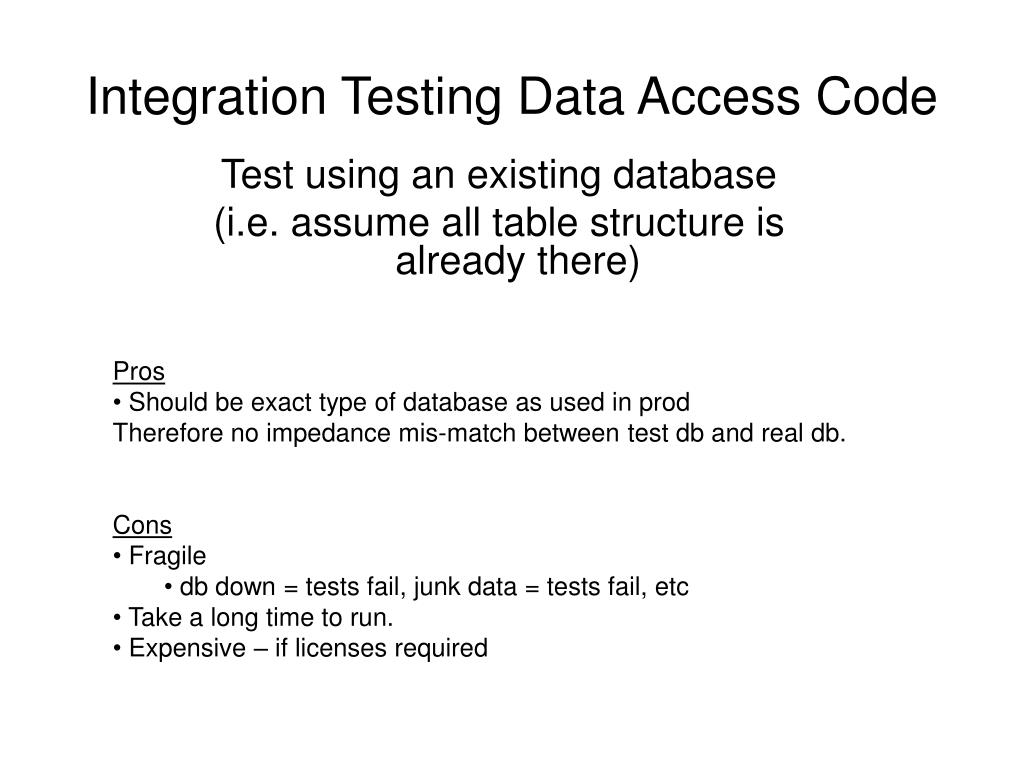 Integration Testing Data Access Code

Test using an existing database
(i.e. assume all table structure is already there)

Pros
• Should be exact type of database as used in prod
Therefore no impedance mis-match between test db and real db.

Cons
• Fragile
• db down = tests fail, junk data = tests fail, etc
• Take a long time to run.
• Expensive – if licenses required